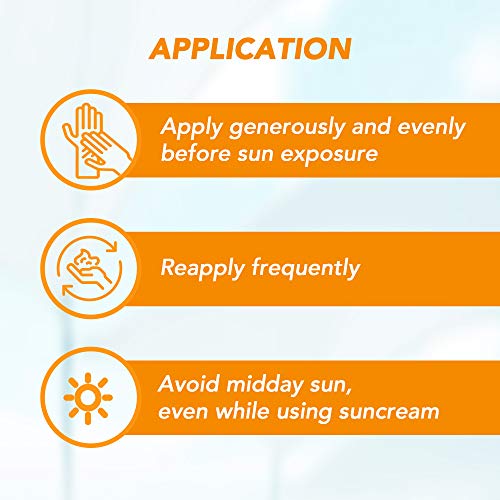 APPLICATION

Apply generously and evenly before sun exposure

Reapply frequently

Avoid midday sun, even while using suncream